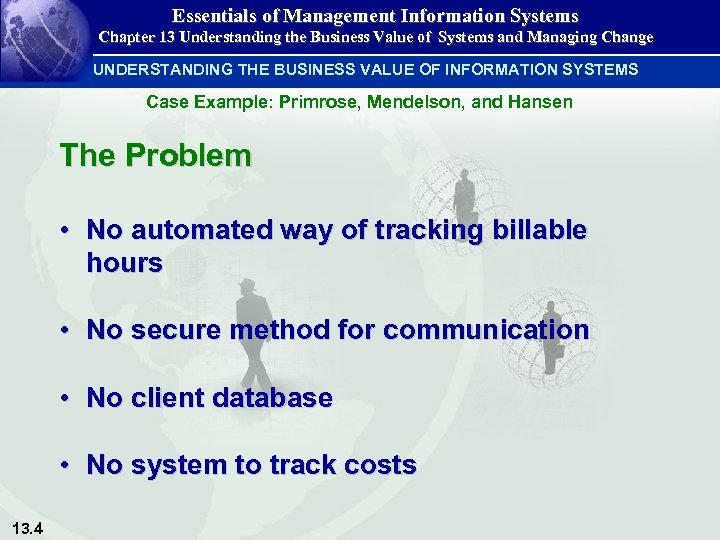 Essentials of Management Information Systems
Chapter 13 Understanding the Business Value of Systems and Managing Change

UNDERSTANDING THE BUSINESS VALUE OF INFORMATION SYSTEMS

Case Example: Primrose, Mendelson, and Hansen

The Problem

• No automated way of tracking billable hours

• No secure method for communication

• No client database

• No system to track costs

13.4